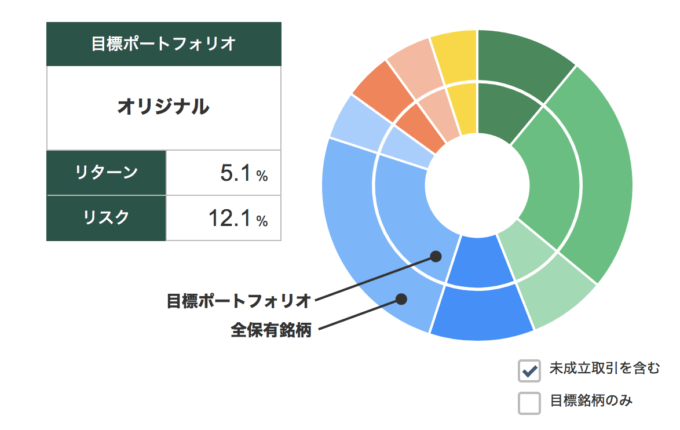 | 目標ポートフォリオ | |
|---|---|
| オリジナル | |
| リターン | 5.1 % |
| リスク | 12.1 % |

目標ポートフォリオ
全保有銘柄

未成立取引を含む
目標銘柄のみ